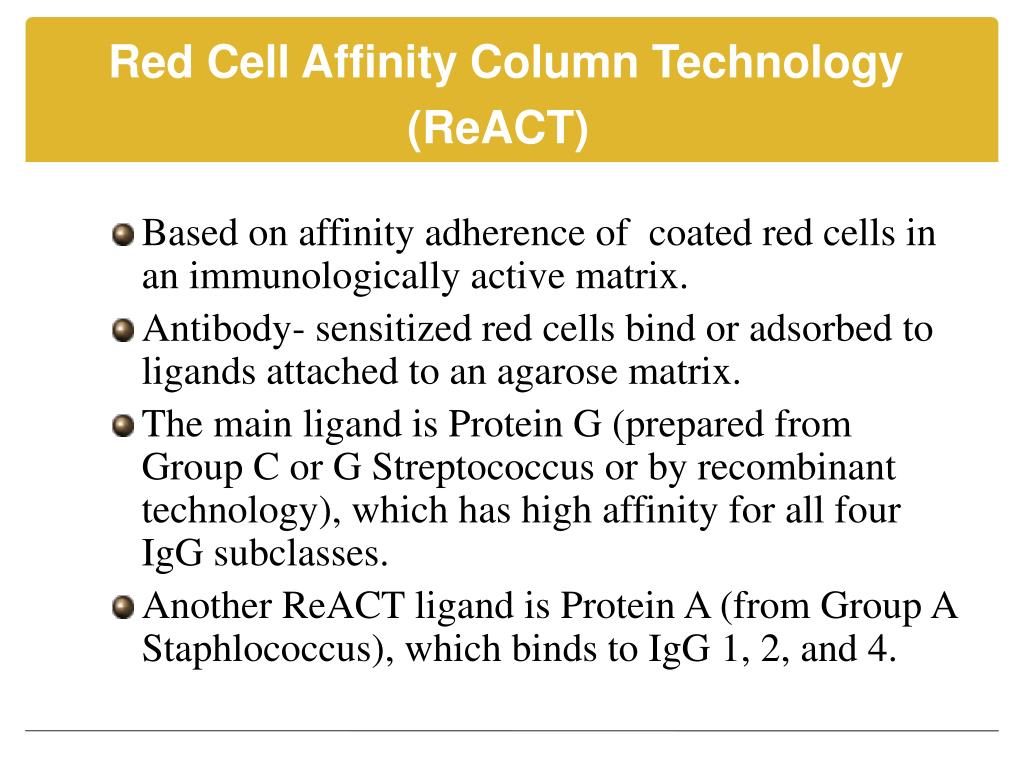 Red Cell Affinity Column Technology (ReACT)

Based on affinity adherence of coated red cells in an immunologically active matrix.

Antibody- sensitized red cells bind or adsorbed to ligands attached to an agarose matrix.

The main ligand is Protein G (prepared from Group C or G Streptococcus or by recombinant technology), which has high affinity for all four IgG subclasses.

Another ReACT ligand is Protein A (from Group A Staphlococcus), which binds to IgG 1, 2, and 4.